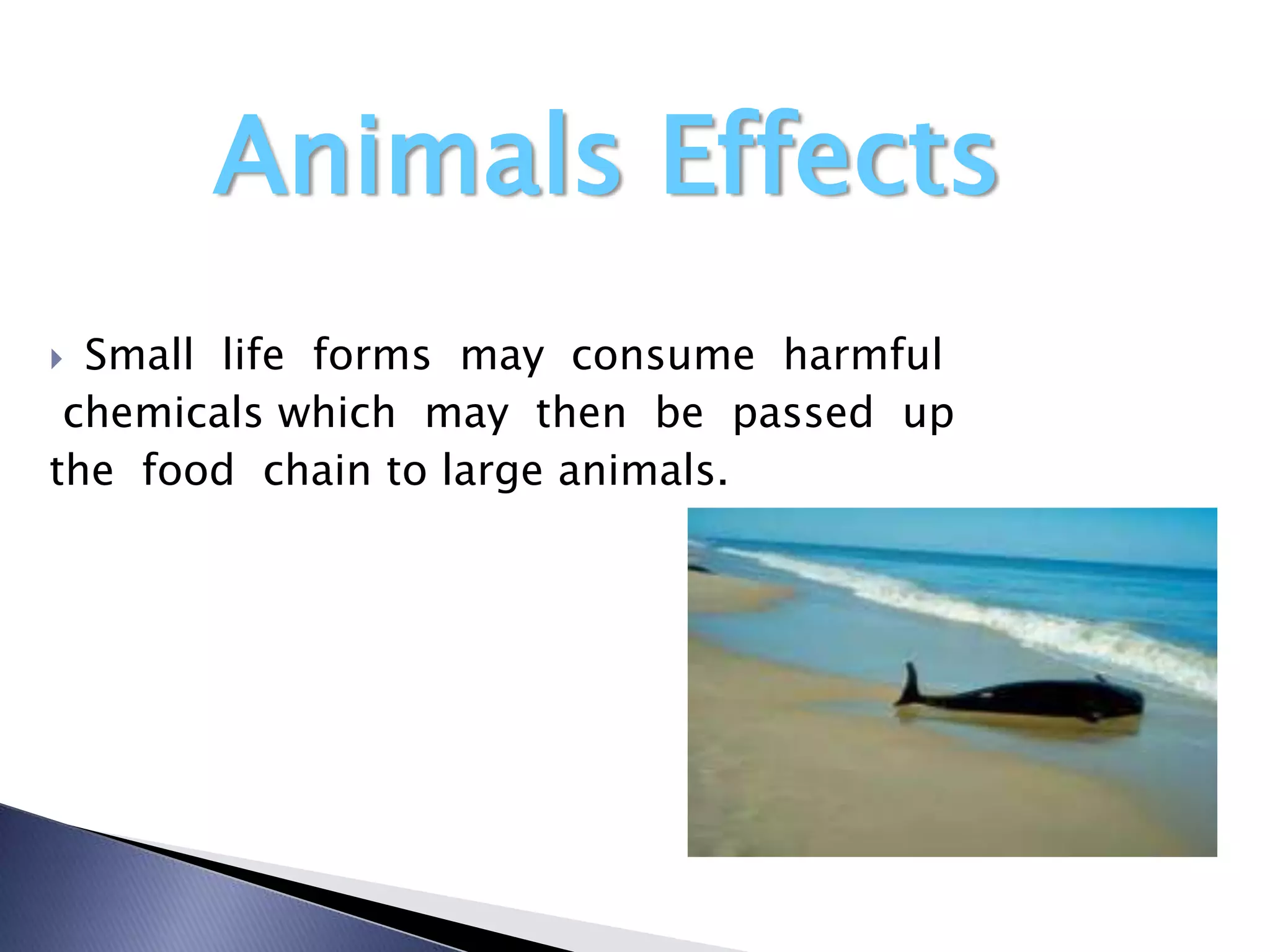 Animals Effects

Small life forms may consume harmful chemicals which may then be passed up the food chain to large animals.